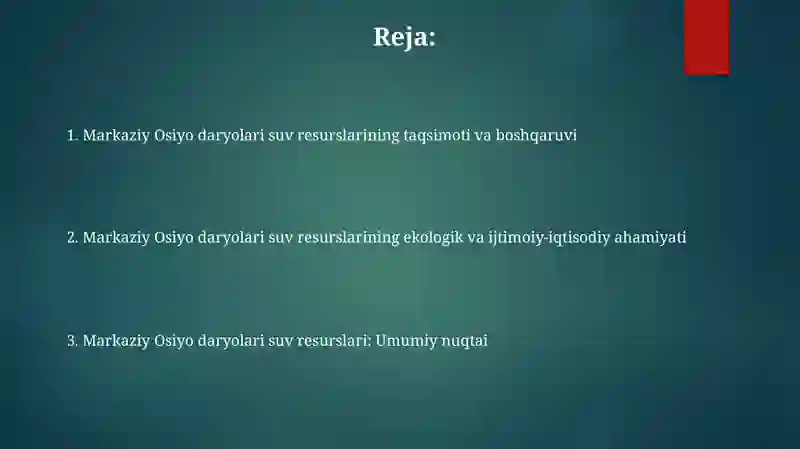 Reja:

1. Markaziy Osiyo daryolari suv resurslarining taqsimoti va boshqaruvi

2. Markaziy Osiyo daryolari suv resurslarining ekologik va ijtimoiy-iqtisodiy ahamiyati

3. Markaziy Osiyo daryolari suv resurslari: Umumiy nuqtai